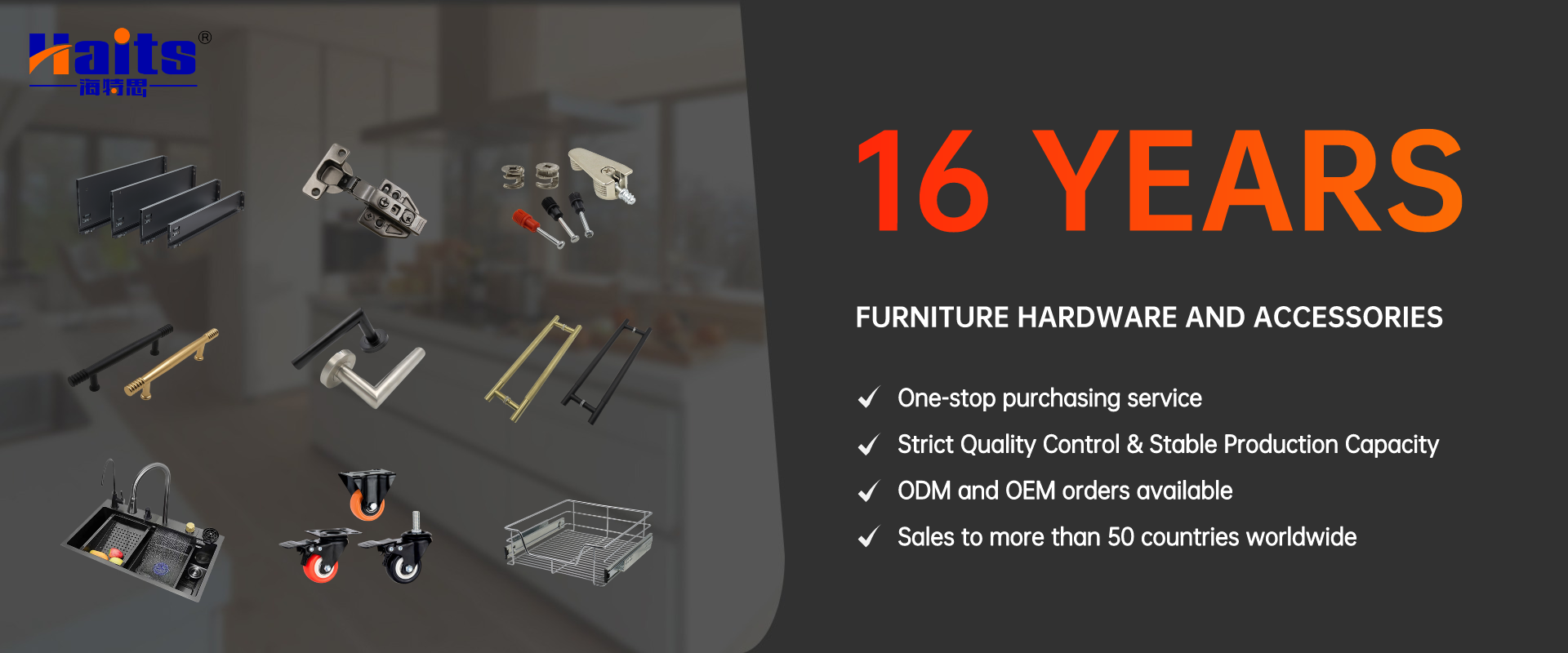 Haits®
海特思

16 YEARS

FURNITURE HARDWARE AND ACCESSORIES

✓ One-stop purchasing service
✓ Strict Quality Control & Stable Production Capacity
✓ ODM and OEM orders available
✓ Sales to more than 50 countries worldwide